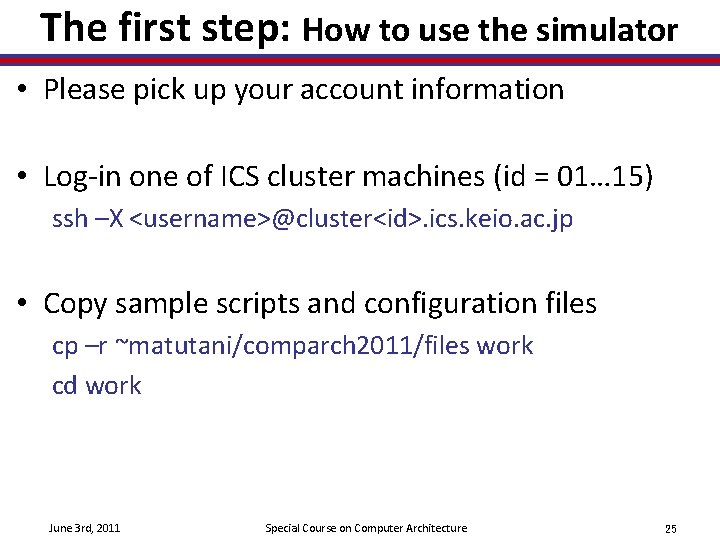 The first step: How to use the simulator

• Please pick up your account information

• Log-in one of ICS cluster machines (id = 01…15)
ssh –X <username>@cluster<id>.ics.keio.ac.jp

• Copy sample scripts and configuration files
cp –r ~matutani/comparch2011/files work
cd work

June 3rd, 2011

Special Course on Computer Architecture

25